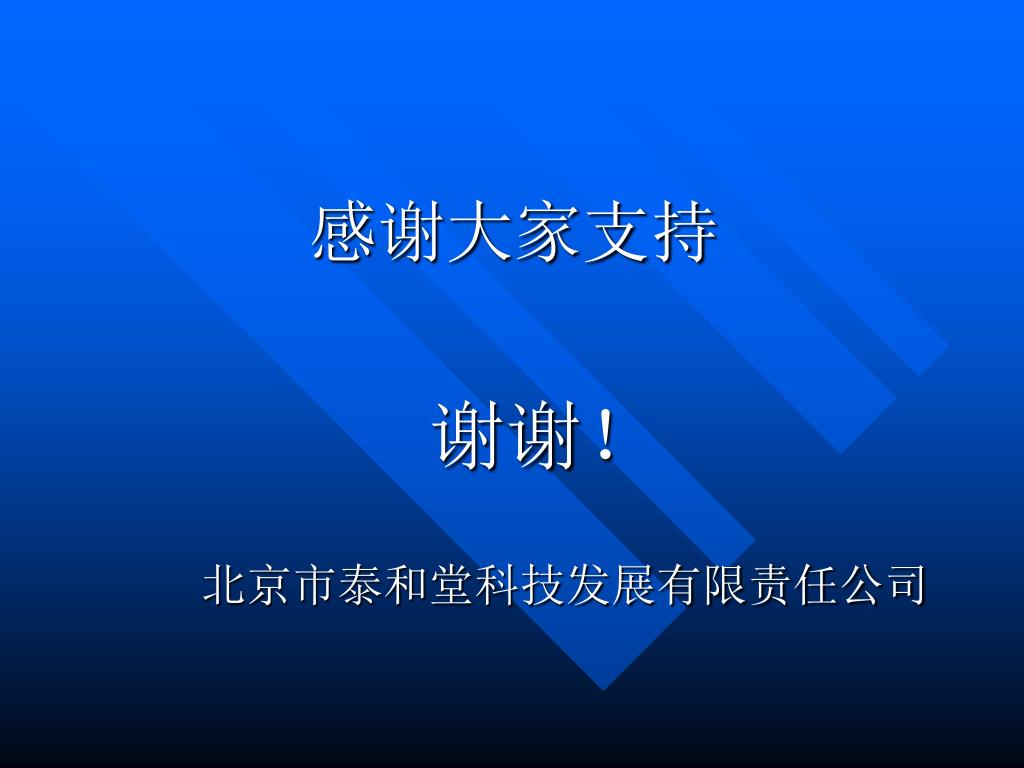 感谢大家支持

谢谢！

北京市泰和堂科技发展有限责任公司